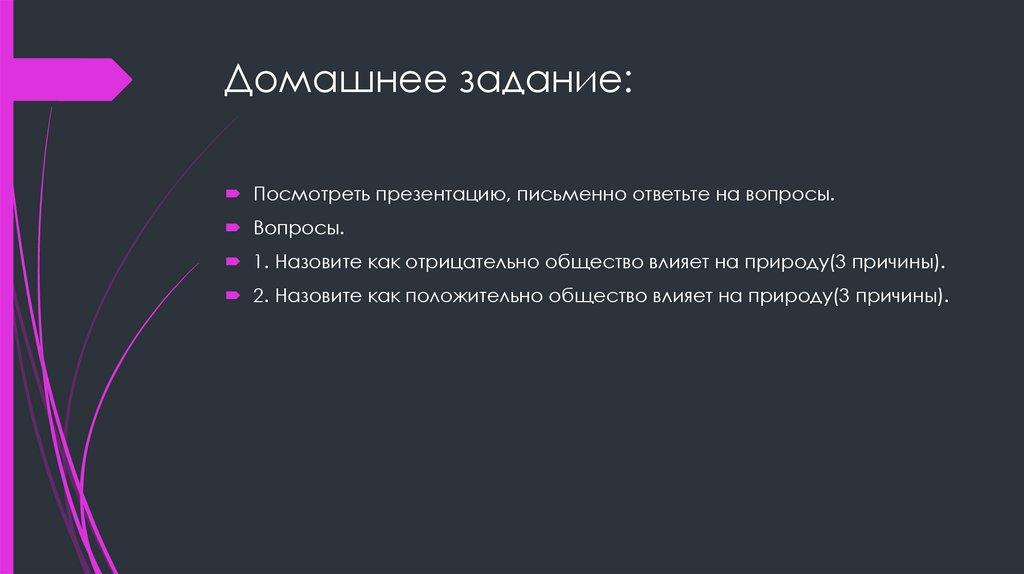 Домашнее задание:

Посмотреть презентацию, письменно ответьте на вопросы.

Вопросы.

1. Назовите как отрицательно общество влияет на природу(3 причины).

2. Назовите как положительно общество влияет на природу(3 причины).